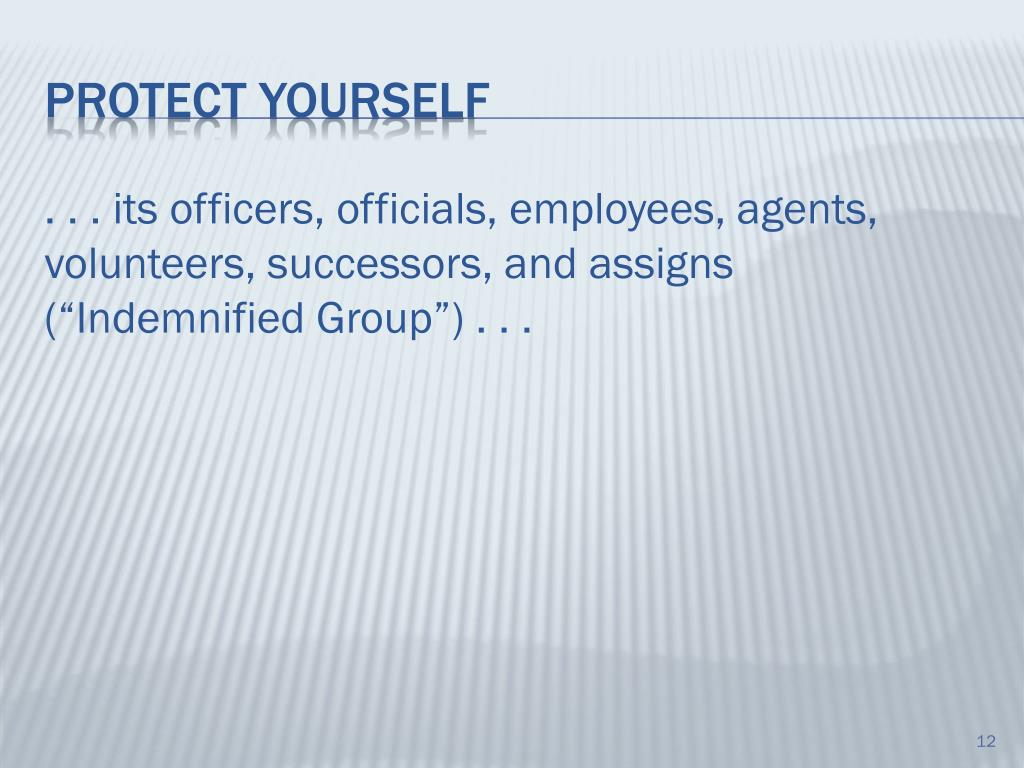 PROTECT YOURSELF

. . . its officers, officials, employees, agents, volunteers, successors, and assigns (“Indemnified Group”) . . .

12